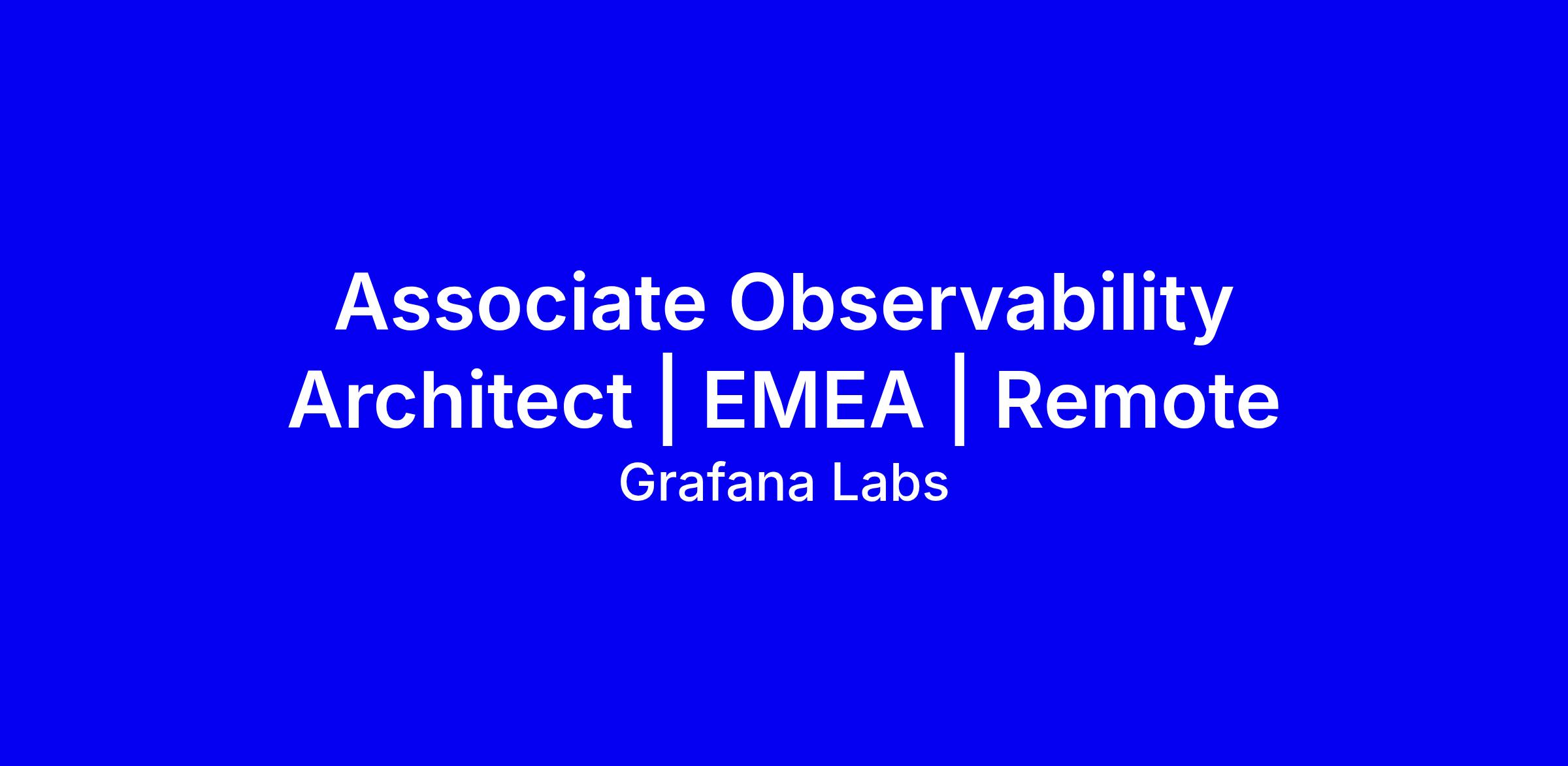 Associate Observability Architect | EMEA | Remote

Grafana Labs